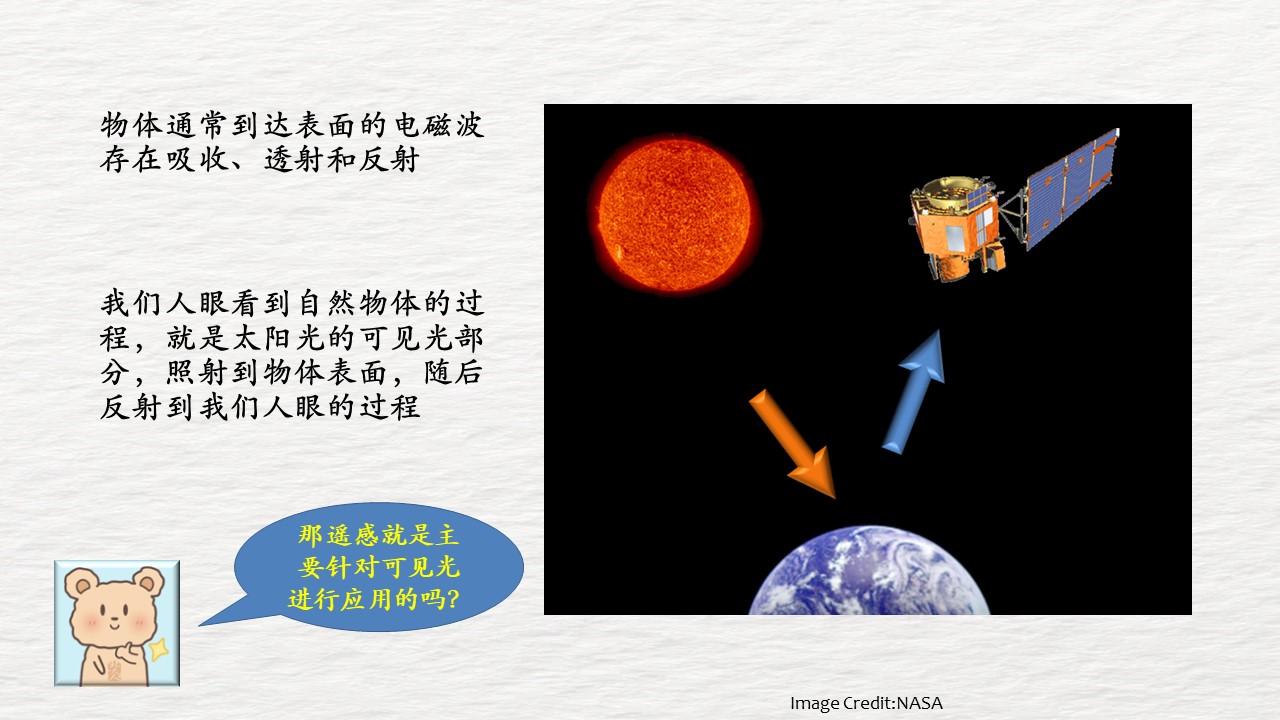 物体通常到达表面的电磁波存在吸收、透射和反射

我们人眼看到自然物体的过程，就是太阳光的可见光部分，照射到物体表面，随后反射到我们人眼的过程

那遥感就是主要针对可见光进行应用的吗？

Image Credit:NASA